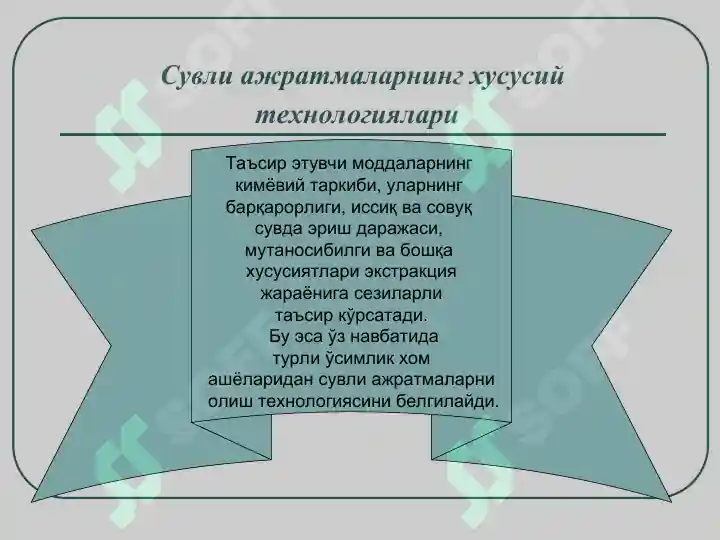 Сувли ажратмаларнинг хусусий технологиялари

Таъсир этувчи моддаларнинг кимёвий таркиби, уларнинг барқарорлиги, иссиқ ва совуқ сувда эриш даражаси, мутаносибилги ва бошқа хусусиятлари экстракция жараёнига сезиларли таъсир кўрсатади.
Бу эса ўз навбатида турли ўсимлик хом ашёларидан сувли ажратмаларни олиш технологиясини белгилайди.